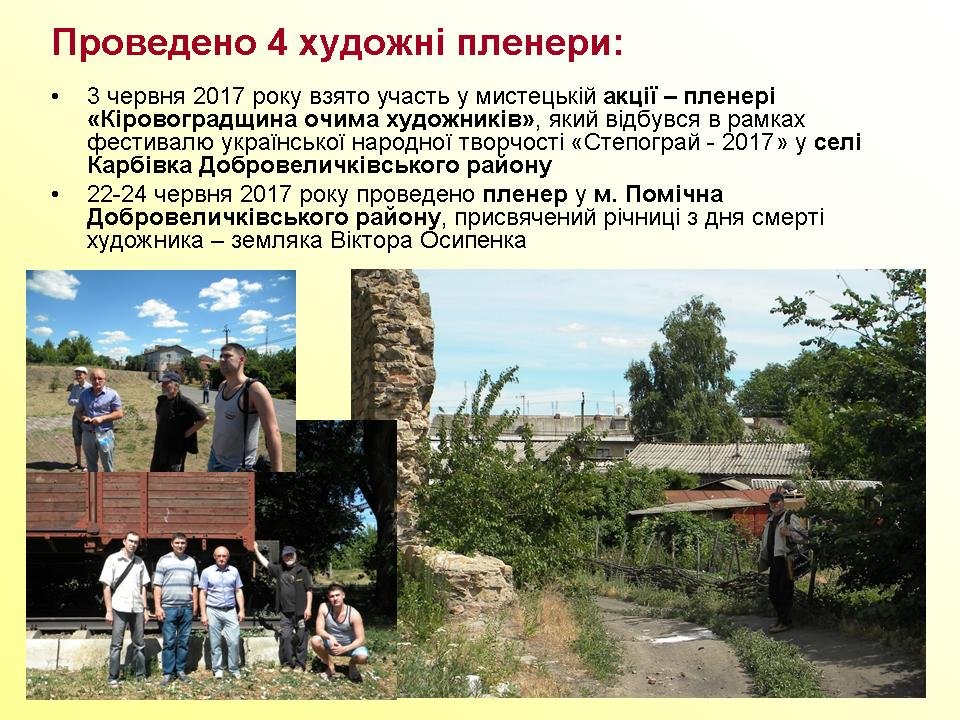 Проведено 4 художні пленери:

• 3 червня 2017 року взято участь у мистецькій акції – пленері «Кіровоградщина очима художників», який відбувся в рамках фестивалю української народної творчості «Степограй - 2017» у селі Карбівка Добровеличківського району

• 22-24 червня 2017 року проведено пленер у м. Помічна Добровеличківського району, присвячений річниці з дня смерті художника – земляка Віктора Осипенка